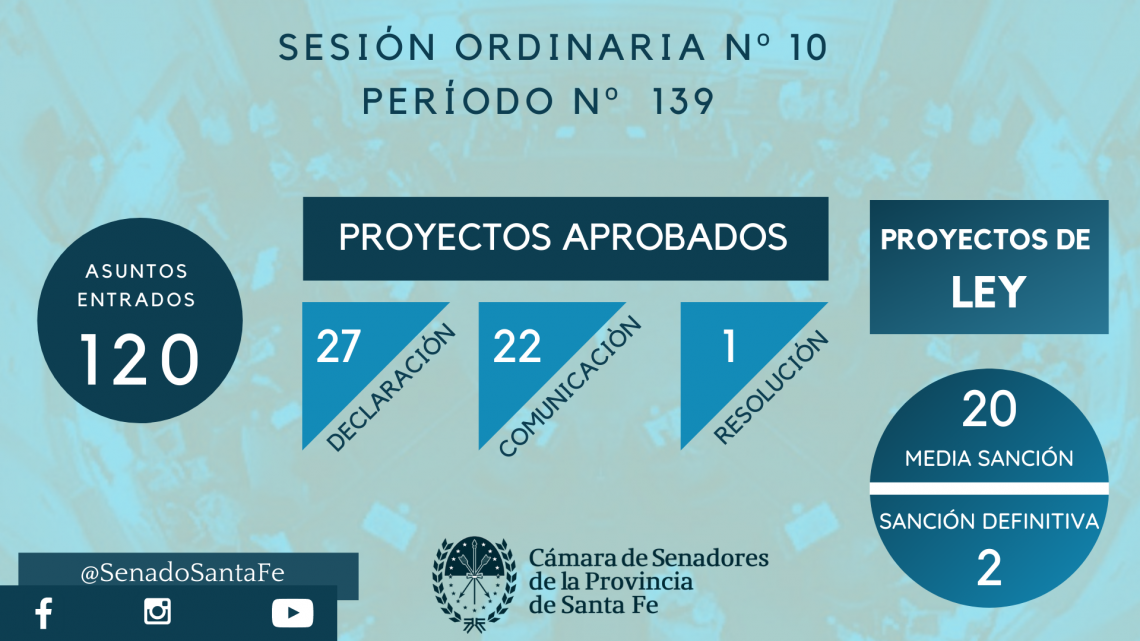 SESIÓN ORDINARIA Nº 10
PERÍODO Nº 139

ASUNTOS ENTRADOS
120

PROYECTOS APROBADOS

27
DECLARACIÓN

22
COMUNICACIÓN

1
RESOLUCIÓN

PROYECTOS DE
LEY

20
MEDIA SANCIÓN

SANCIÓN DEFINITIVA
2

@SenadoSantaFe

Cámara de Senadores
de la Provincia
de Santa Fe